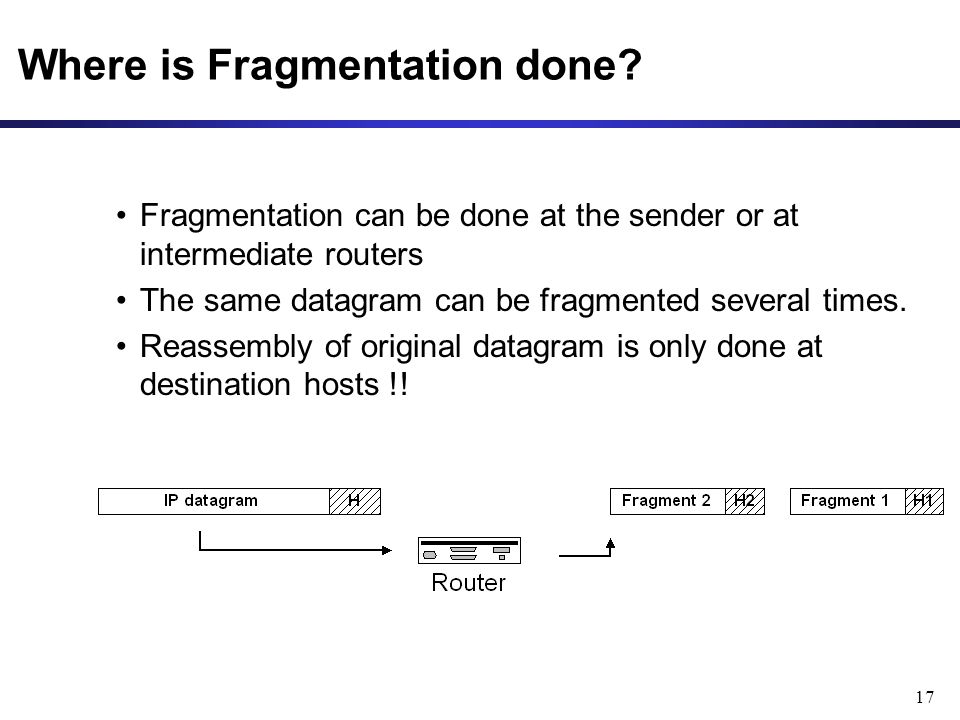 Where is Fragmentation done?

• Fragmentation can be done at the sender or at intermediate routers
• The same datagram can be fragmented several times.
• Reassembly of original datagram is only done at destination hosts !!

IP datagram H

Router

Fragment 2 H2

Fragment 1 H1

17